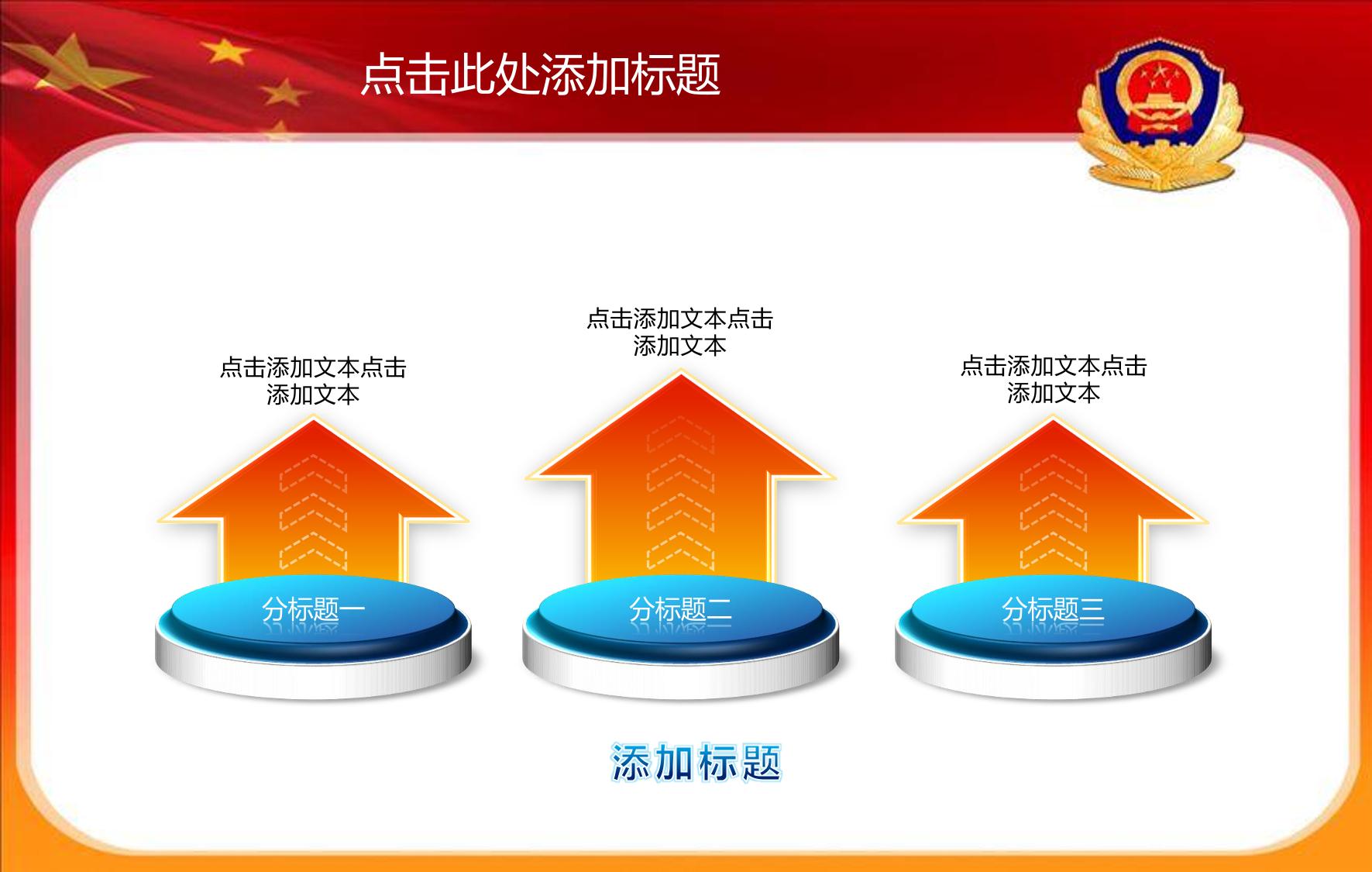 点击此处添加标题

点击添加文本点击添加文本

点击添加文本点击添加文本

点击添加文本点击添加文本

分标题一

分标题二

分标题三

添加标题